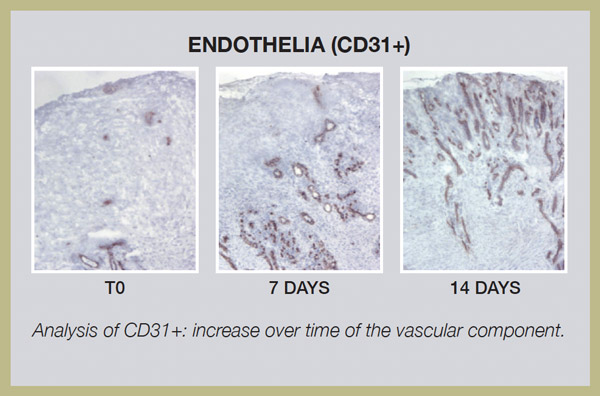 ENDOTHELIA (CD31+)

T0

7 DAYS

14 DAYS

Analysis of CD31+: increase over time of the vascular component.